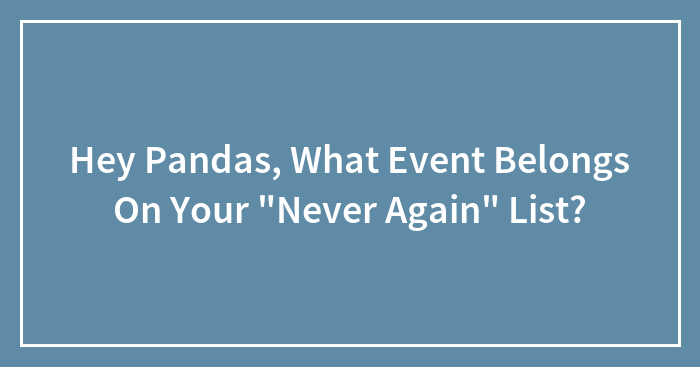 Hey Pandas, What Event Belongs On Your "Never Again" List?